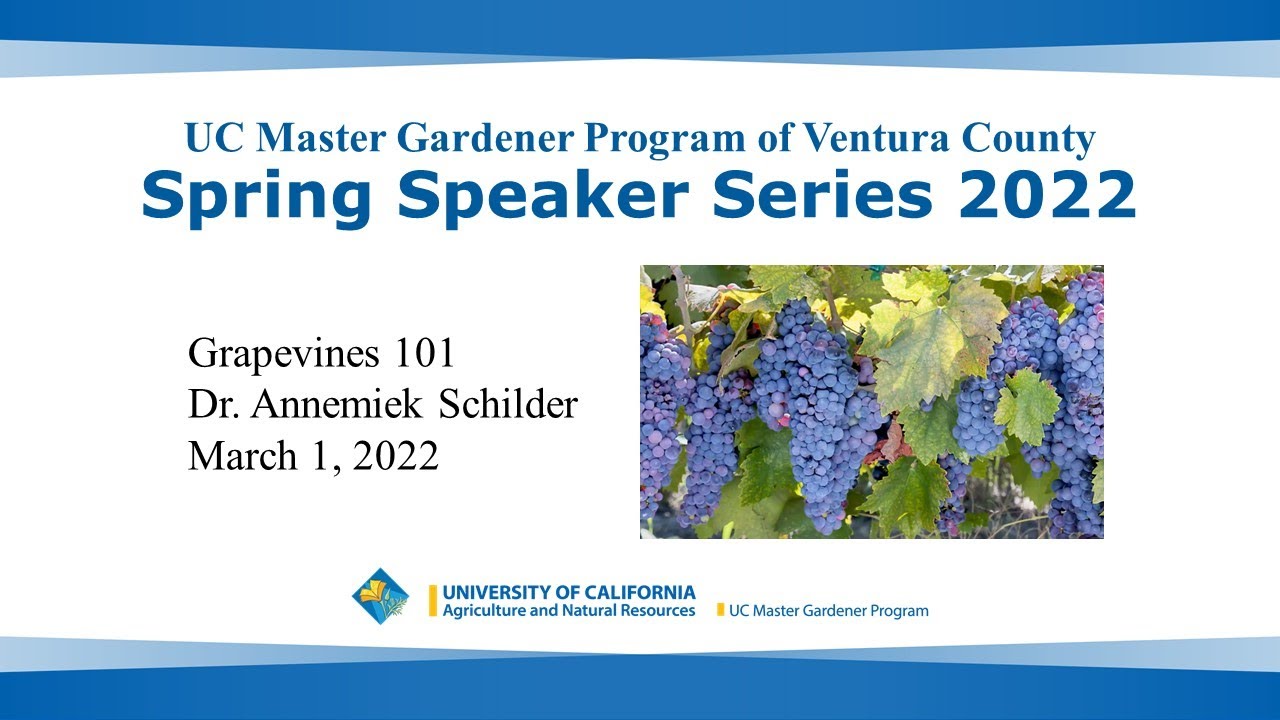 UC Master Gardener Program of Ventura County
Spring Speaker Series 2022

Grapevines 101
Dr. Annemiek Schilder
March 1, 2022

UNIVERSITY OF CALIFORNIA
Agriculture and Natural Resources
UC Master Gardener Program